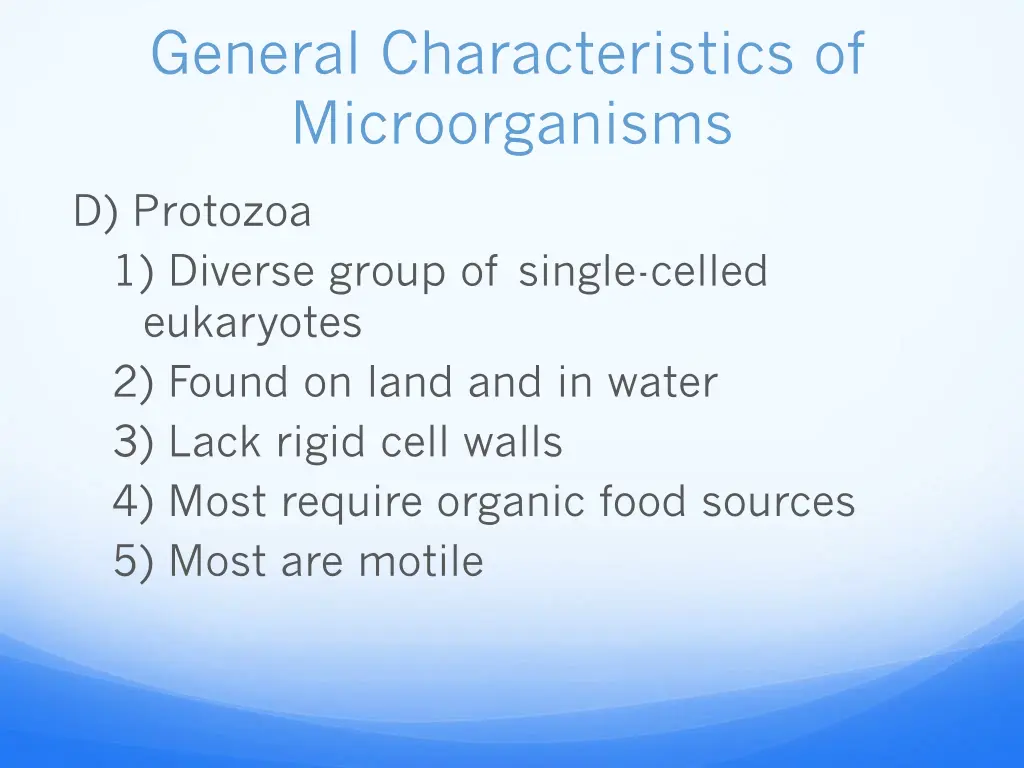 General Characteristics of Microorganisms

D) Protozoa
1) Diverse group of single-celled eukaryotes
2) Found on land and in water
3) Lack rigid cell walls
4) Most require organic food sources
5) Most are motile